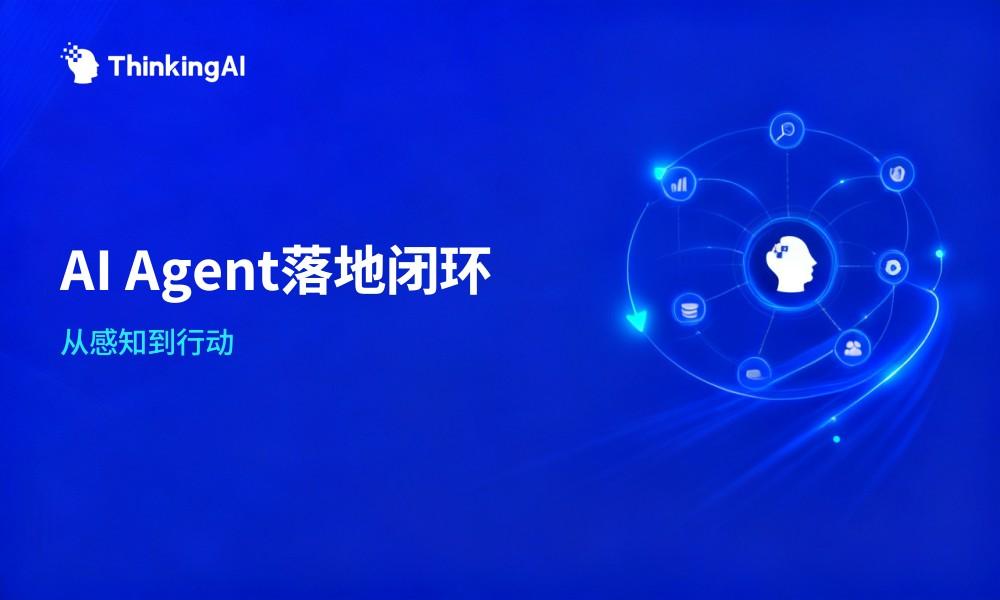 ThinkingAI

AI Agent落地闭环

从感知到行动